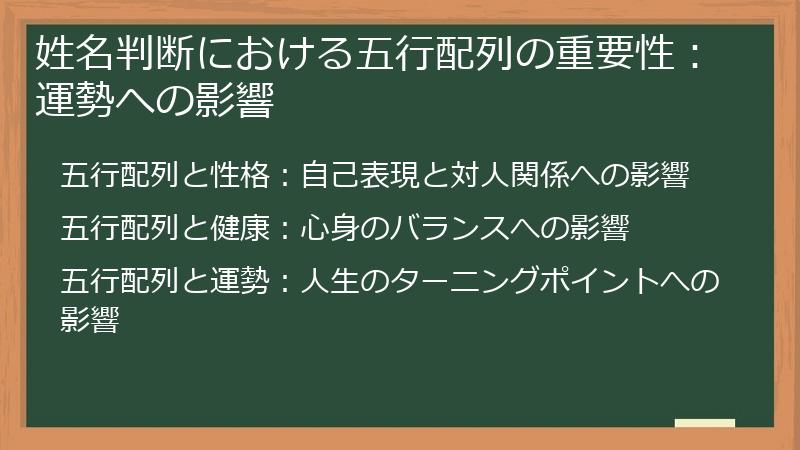 姓名判断における五行配列の重要性：運勢への影響

五行配列と性格：自己表現と対人関係への影響

五行配列と健康：心身のバランスへの影響

五行配列と運勢：人生のターニングポイントへの影響